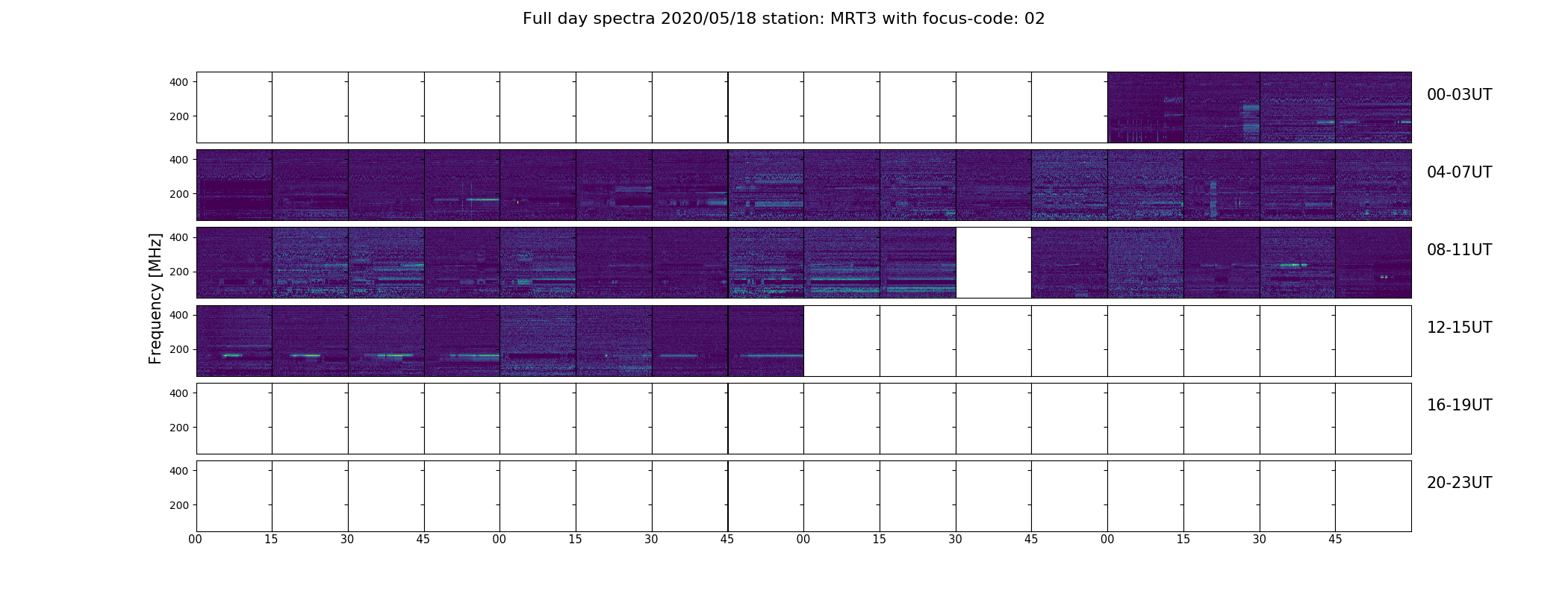 Full day spectra 2020/05/18 station: MRT3 with focus-code: 02

Frequency [MHz]

400
200
00-03UT

400
200
04-07UT

400
200
08-11UT

400
200
12-15UT

400
200
16-19UT

400
200
20-23UT

00 15 30 45 00 15 30 45 00 15 30 45 00 15 30 45